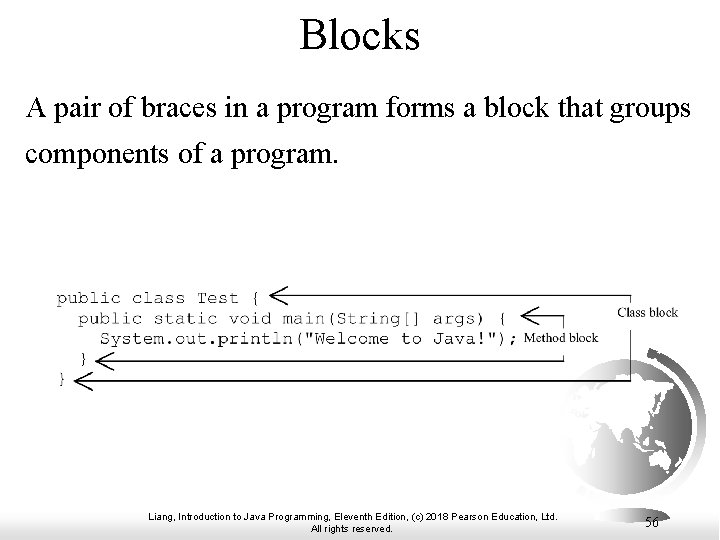 Blocks

A pair of braces in a program forms a block that groups components of a program.

public class Test {
  public static void main(String[] args) {
    System.out.println("Welcome to Java!");
  }
}

Class block

Method block

Liang, Introduction to Java Programming, Eleventh Edition, (c) 2018 Pearson Education, Ltd. All rights reserved.

56